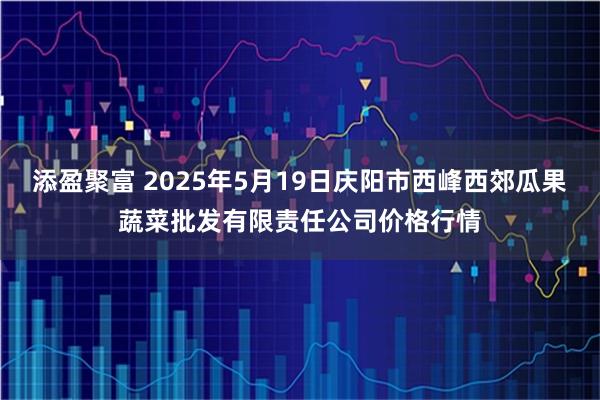 添盈聚富 2025年5月19日庆阳市西峰西郊瓜果蔬菜批发有限责任公司价格行情